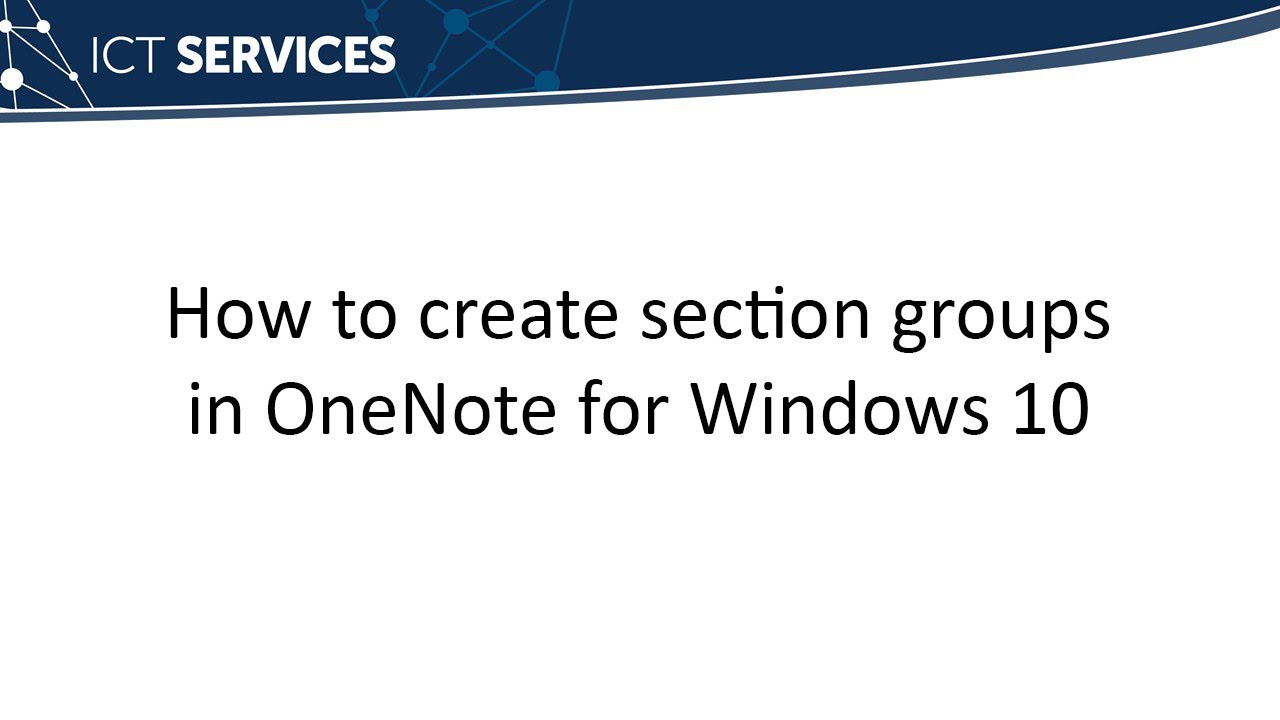 ICT SERVICES

How to create section groups in OneNote for Windows 10